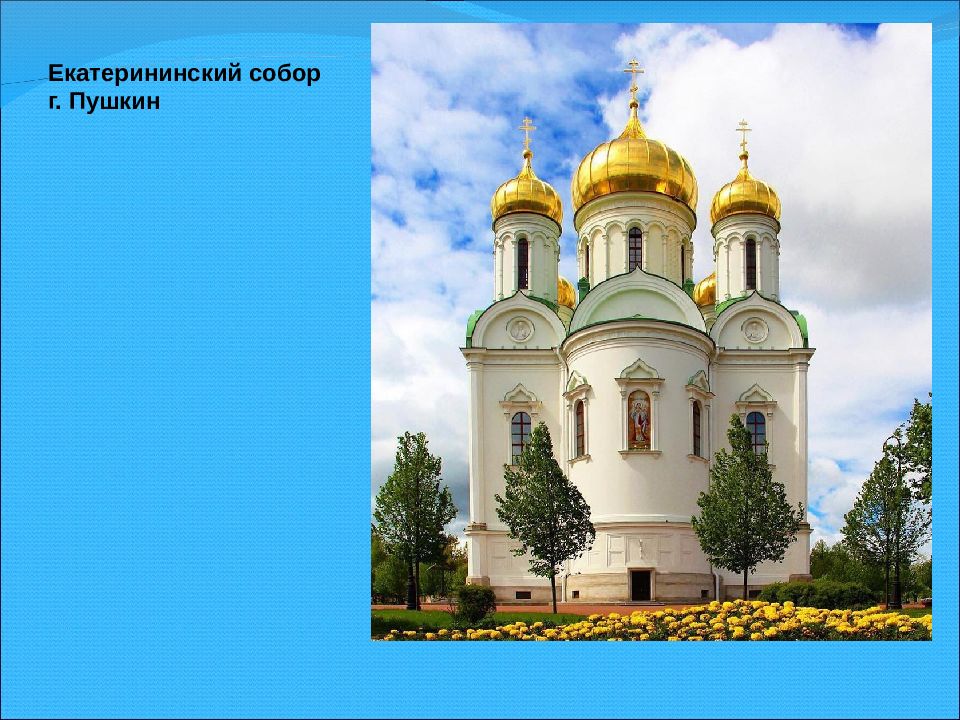 Екатерининский собор
г. Пушкин